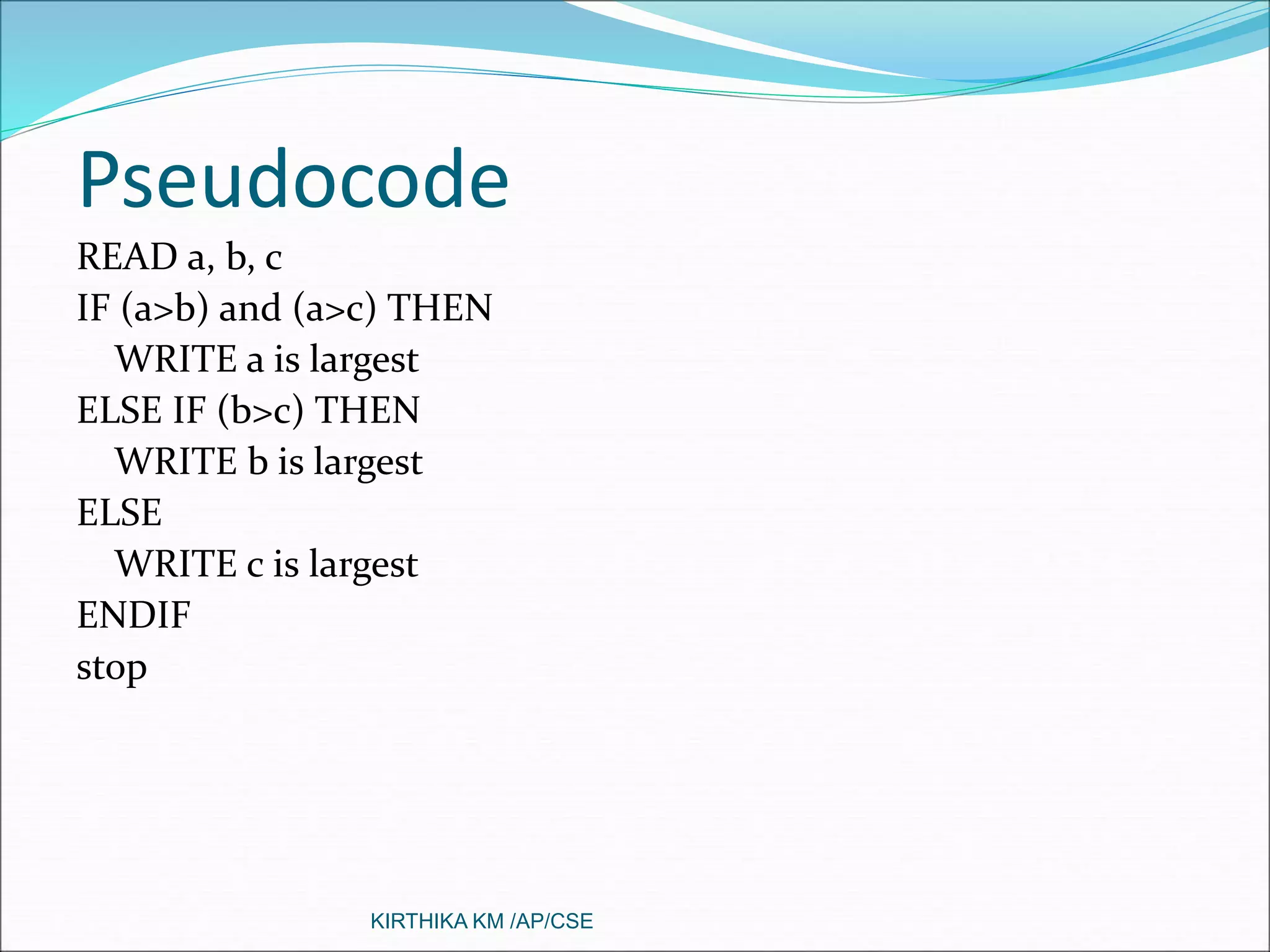 Pseudocode

READ a, b, c
IF (a>b) and (a>c) THEN
WRITE a is largest
ELSE IF (b>c) THEN
WRITE b is largest
ELSE
WRITE c is largest
ENDIF
stop

KIRTHIKA KM /AP/CSE